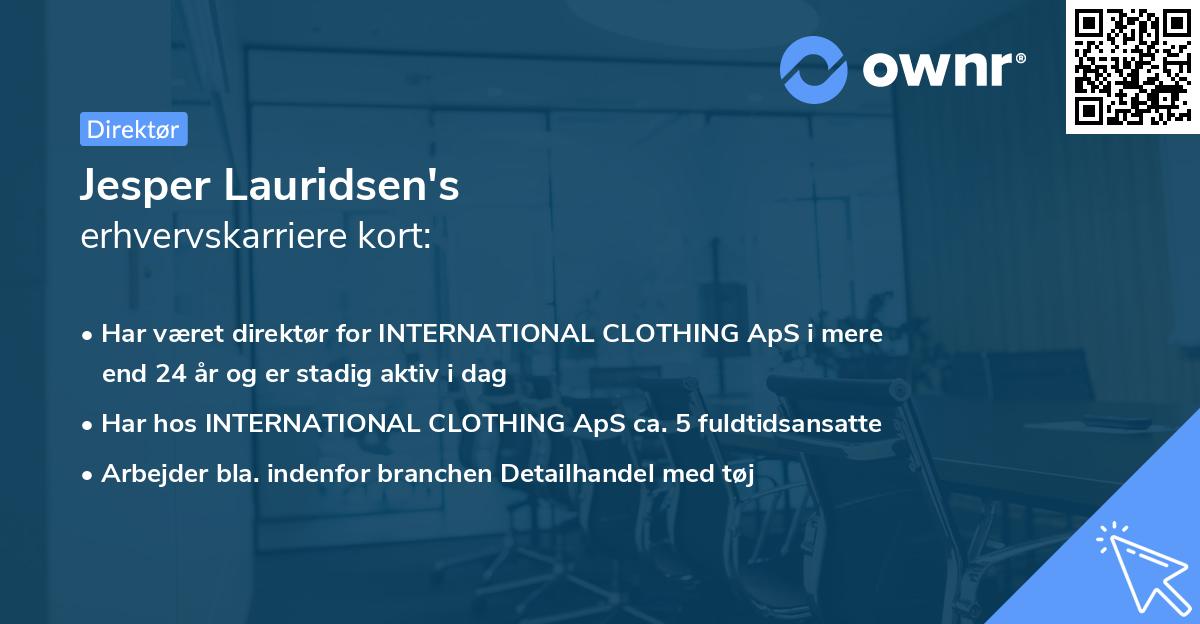 ownr®

Direktør

Jesper Lauridsen's
erhvervskarriere kort:

• Har været direktør for INTERNATIONAL CLOTHING ApS i mere end 24 år og er stadig aktiv i dag
• Har hos INTERNATIONAL CLOTHING ApS ca. 5 fuldtidsansatte
• Arbejder bla. indenfor branchen Detailhandel med tøj